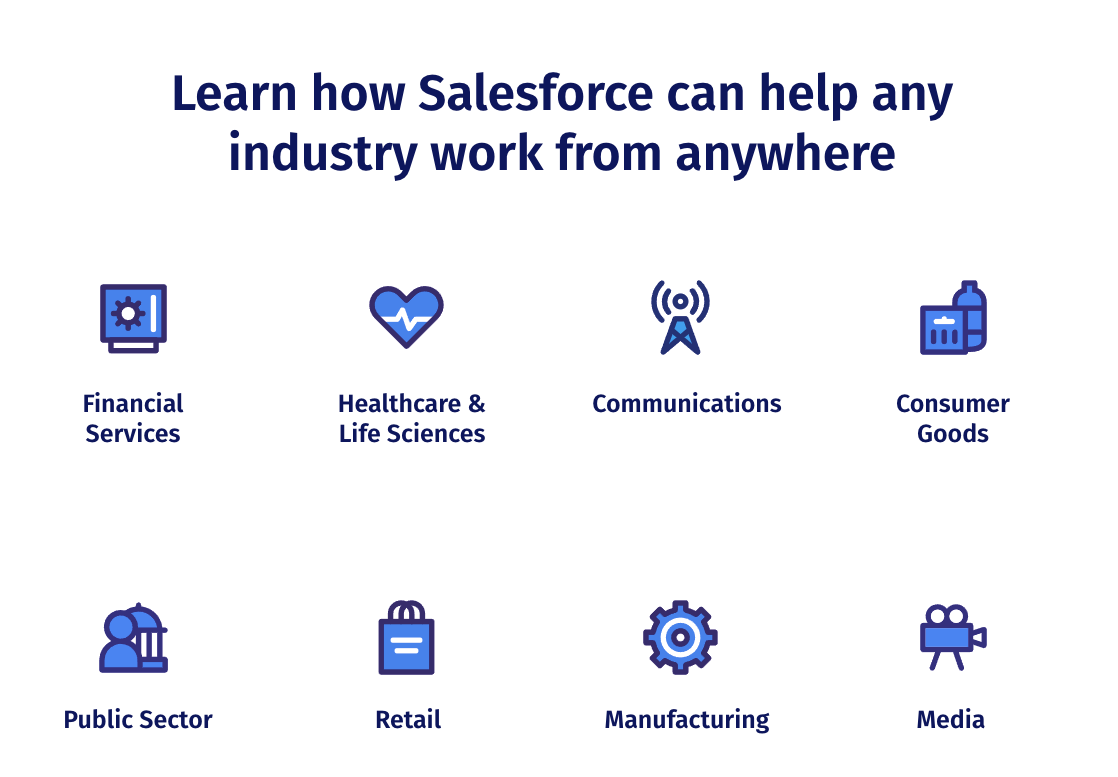 Learn how Salesforce can help any industry work from anywhere

Financial Services

Healthcare & Life Sciences

Communications

Consumer Goods

Public Sector

Retail

Manufacturing

Media